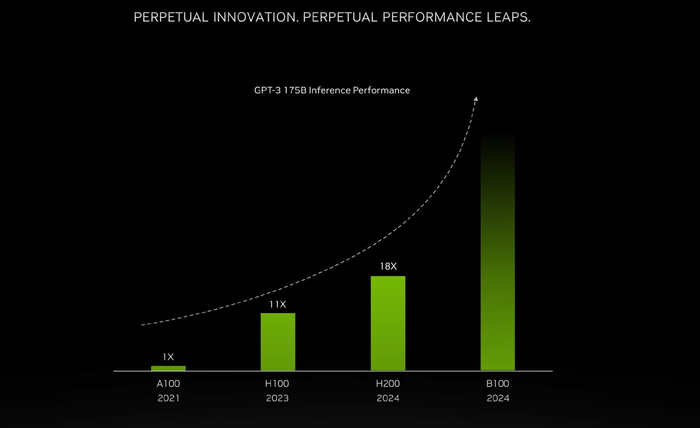 PERPETUAL INNOVATION. PERPETUAL PERFORMANCE LEAPS.

GPT-3 175B Inference Performance

1X
11X
18X

A100
2021

H100
2023

H200
2024

B100
2024